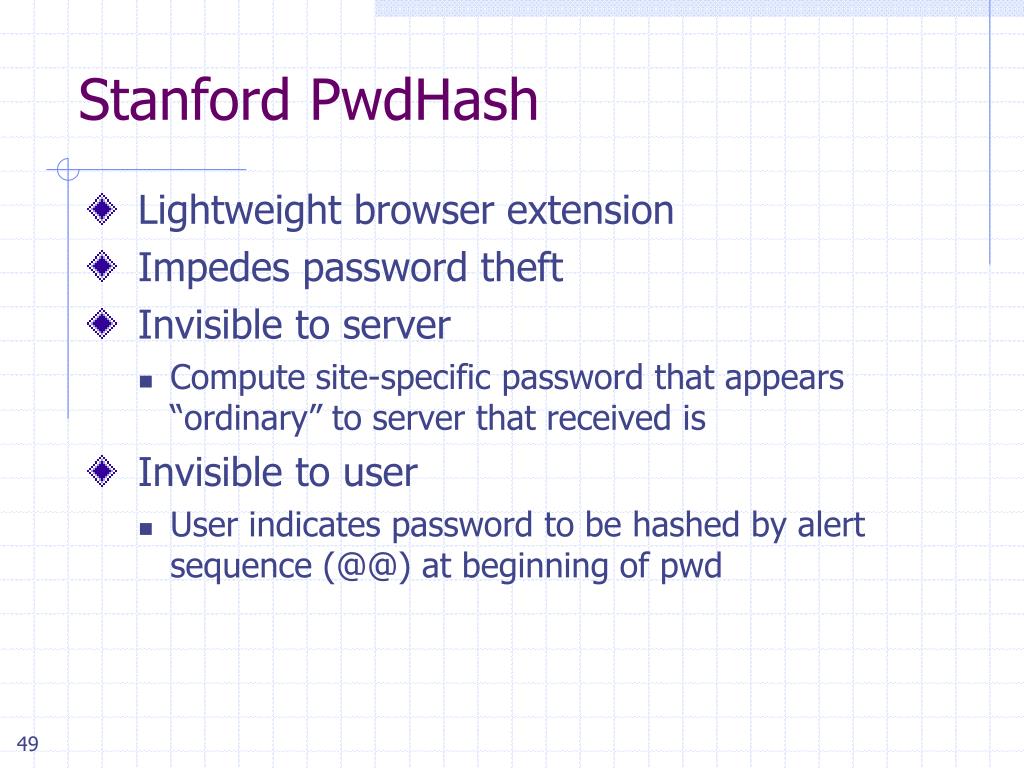 Stanford PwdHash

Lightweight browser extension

Impedes password theft

Invisible to server

Compute site-specific password that appears “ordinary” to server that received is

Invisible to user

User indicates password to be hashed by alert sequence (@@) at beginning of pwd

49